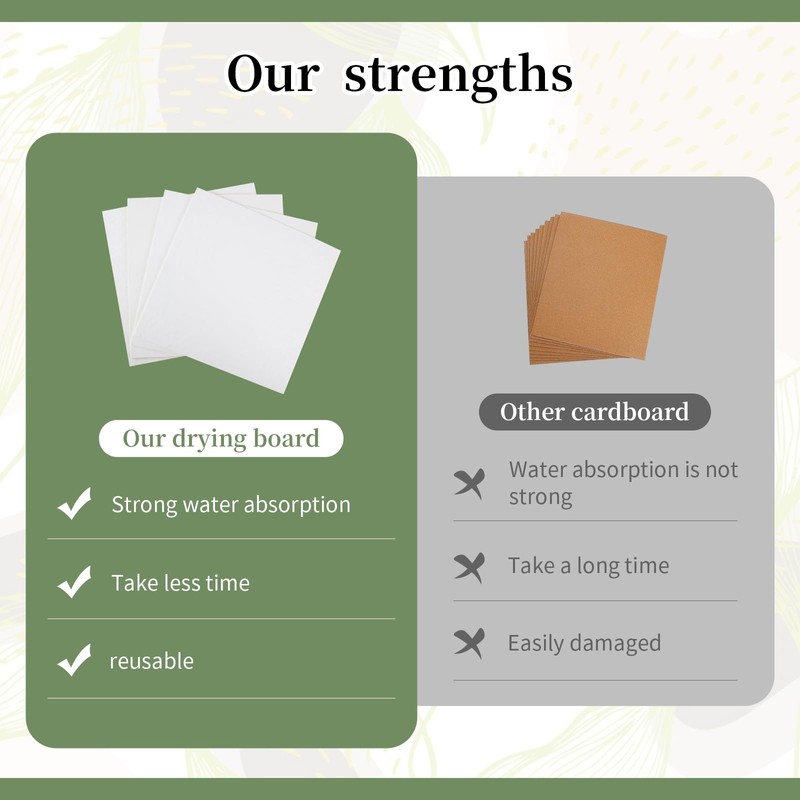 Our strengths

Our drying board

Strong water absorption

Take less time

reusable

Other cardboard

Water absorption is not strong

Take a long time

Easily damaged